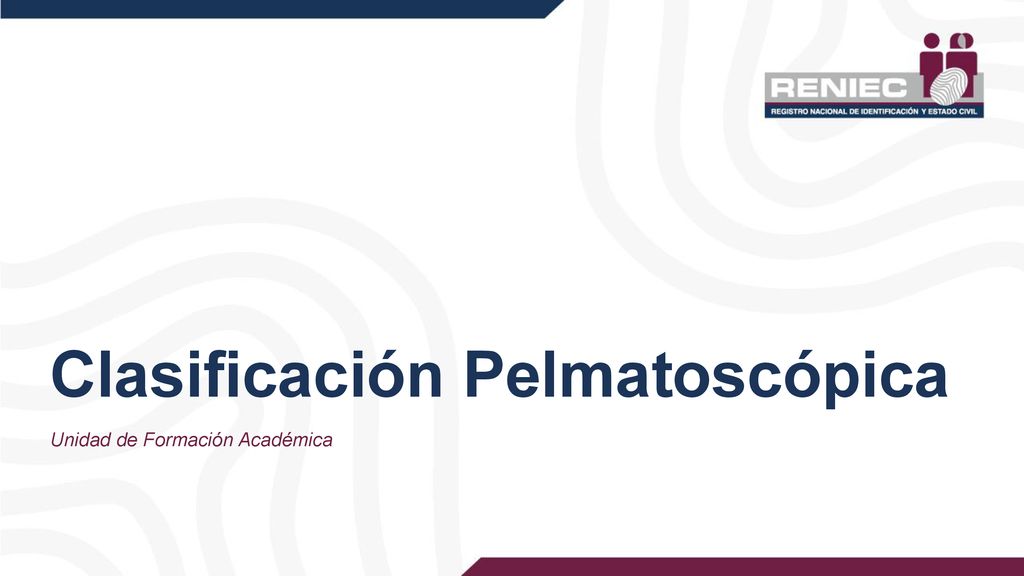 RENIEC
REGISTRO NACIONAL DE IDENTIFICACIÓN Y ESTADO CIVIL

Clasificación Pelmatoscópica

Unidad de Formación Académica